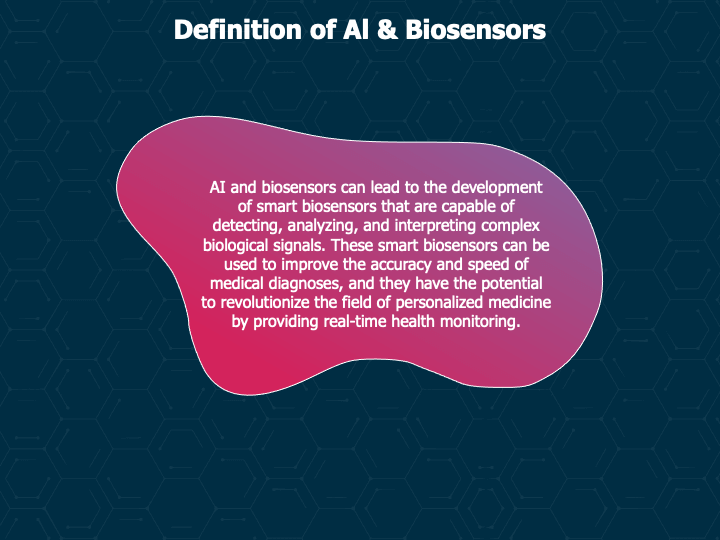 Definition of AI & Biosensors

AI and biosensors can lead to the development of smart biosensors that are capable of detecting, analyzing, and interpreting complex biological signals. These smart biosensors can be used to improve the accuracy and speed of medical diagnoses, and they have the potential to revolutionize the field of personalized medicine by providing real-time health monitoring.